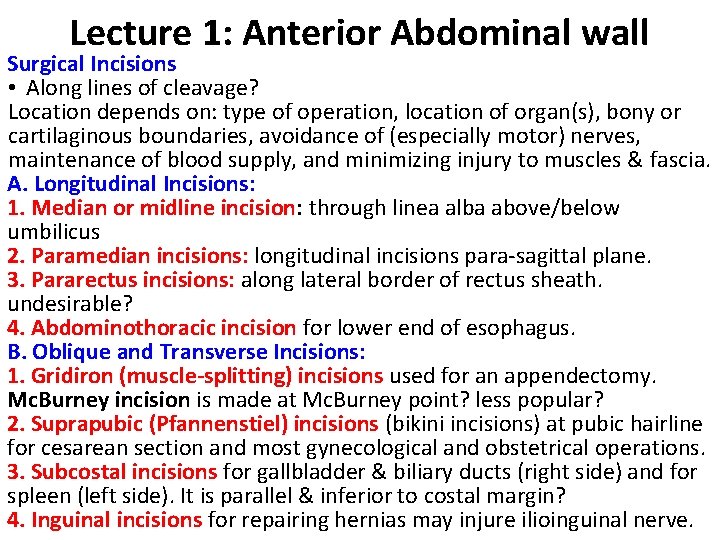 Lecture 1: Anterior Abdominal wall

Surgical Incisions

• Along lines of cleavage?

Location depends on: type of operation, location of organ(s), bony or cartilaginous boundaries, avoidance of (especially motor) nerves, maintenance of blood supply, and minimizing injury to muscles & fascia.

A. Longitudinal Incisions:

1. Median or midline incision: through linea alba above/below umbilicus

2. Paramedian incisions: longitudinal incisions para-sagittal plane.

3. Pararectus incisions: along lateral border of rectus sheath. undesirable?

4. Abdominothoracic incision for lower end of esophagus.

B. Oblique and Transverse Incisions:

1. Gridiron (muscle-splitting) incisions used for an appendectomy. McBurney incision is made at McBurney point? less popular?

2. Suprapubic (Pfannenstiel) incisions (bikini incisions) at pubic hairline for cesarean section and most gynecological and obstetrical operations.

3. Subcostal incisions for gallbladder & biliary ducts (right side) and for spleen (left side). It is parallel & inferior to costal margin?

4. Inguinal incisions for repairing hernias may injure ilioinguinal nerve.